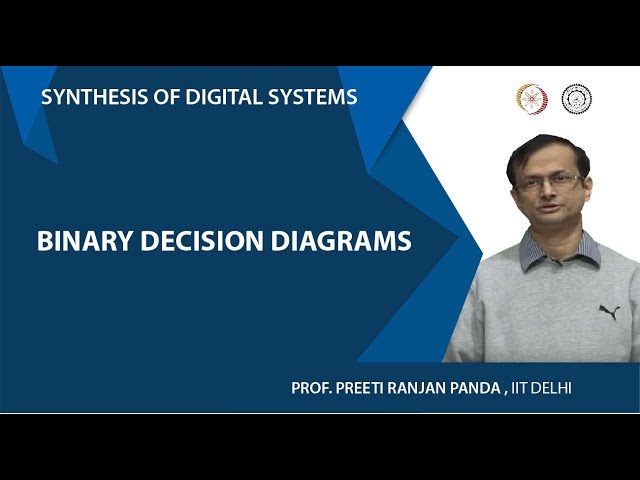 SYNTHESIS OF DIGITAL SYSTEMS

BINARY DECISION DIAGRAMS

PROF. PREETI RANJAN PANDA , IIT DELHI